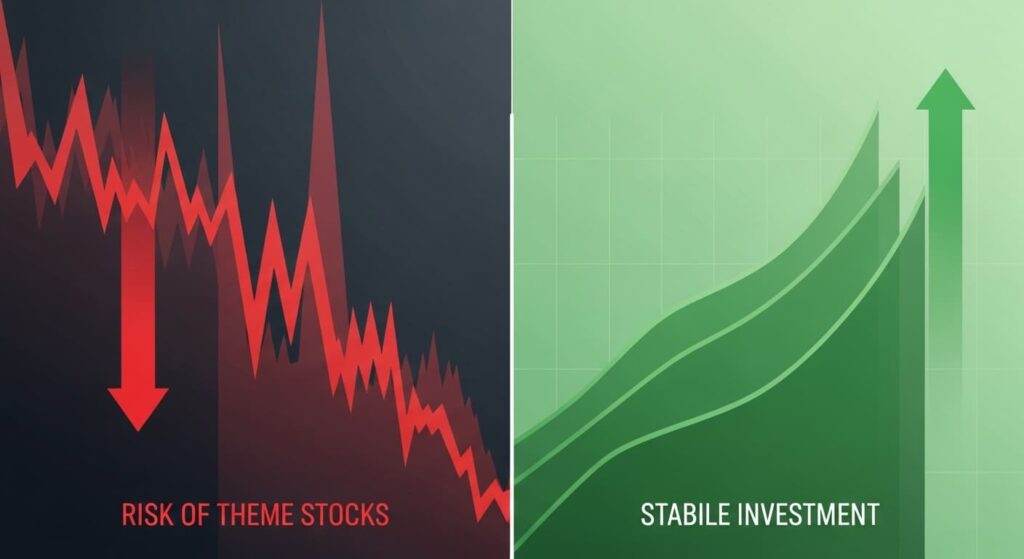 RISK OF THEME STOCKS

STABILE INVESTMENT